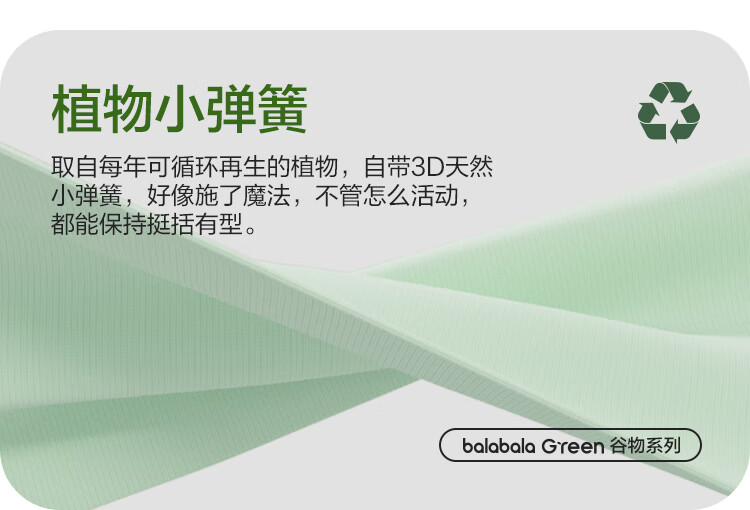 植物小弹簧

取自每年可循环再生的植物，自带3D天然小弹簧，好像施了魔法，不管怎么活动，都能保持挺括有型。

balabala Green 谷物系列